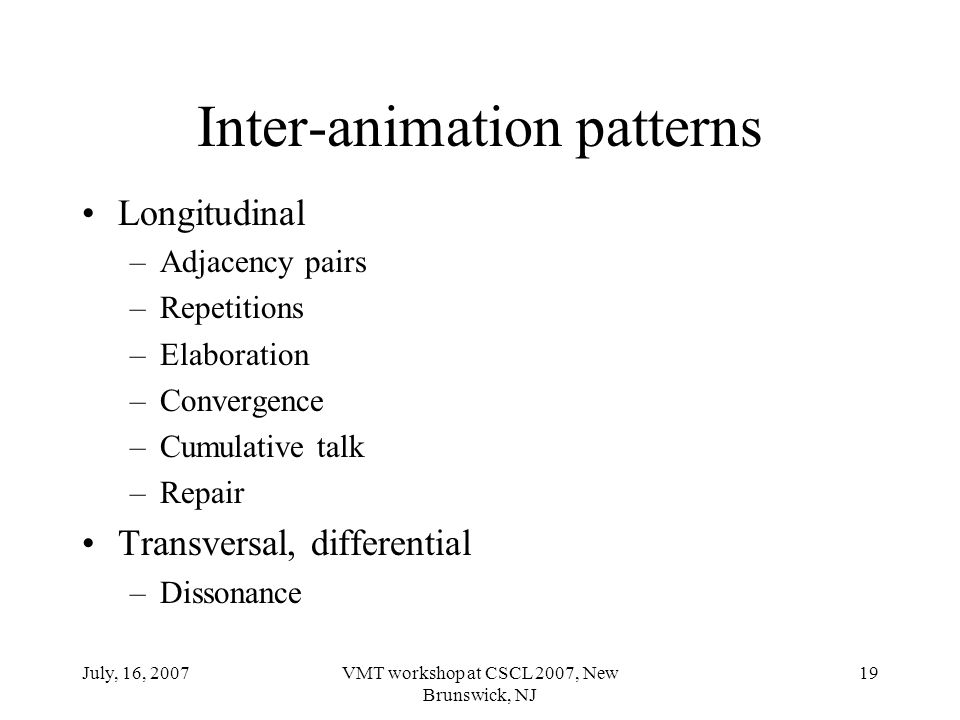 Inter-animation patterns

• Longitudinal
– Adjacency pairs
– Repetitions
– Elaboration
– Convergence
– Cumulative talk
– Repair
• Transversal, differential
– Dissonance

July, 16, 2007

VMT workshop at CSCL 2007, New Brunswick, NJ

19